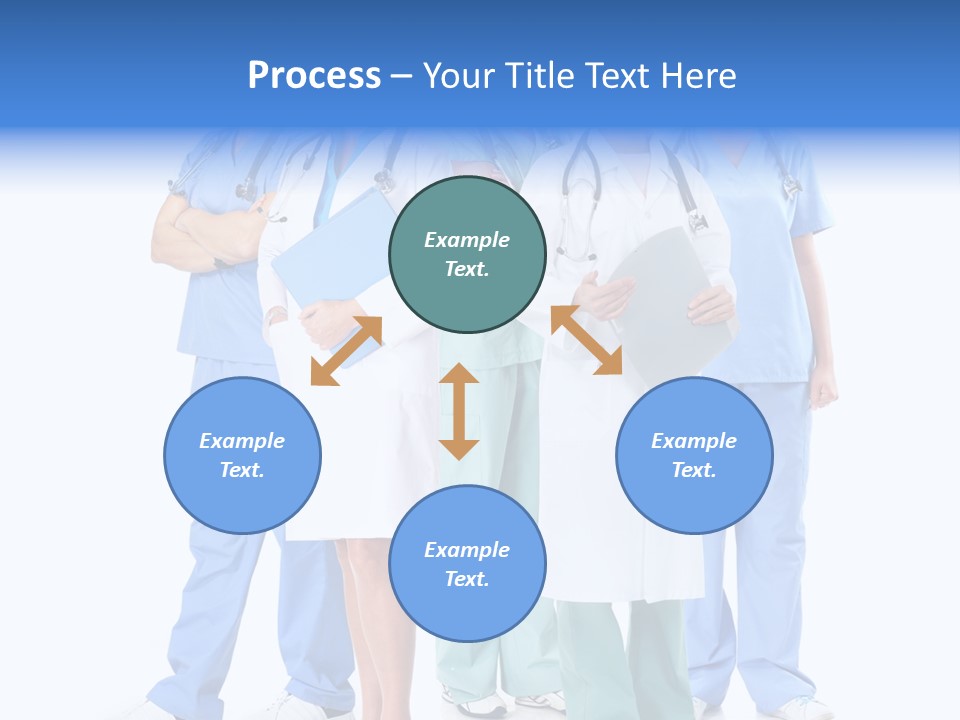 Process – Your Title Text Here

Example Text.

Example Text.

Example Text.

Example Text.